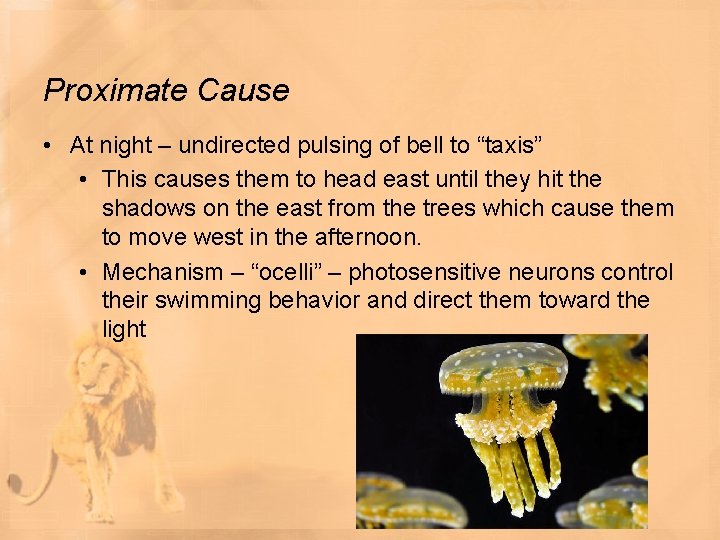 Proximate Cause

• At night – undirected pulsing of bell to “taxis”
  • This causes them to head east until they hit the shadows on the east from the trees which cause them to move west in the afternoon.
  • Mechanism – “ocelli” – photosensitive neurons control their swimming behavior and direct them toward the light